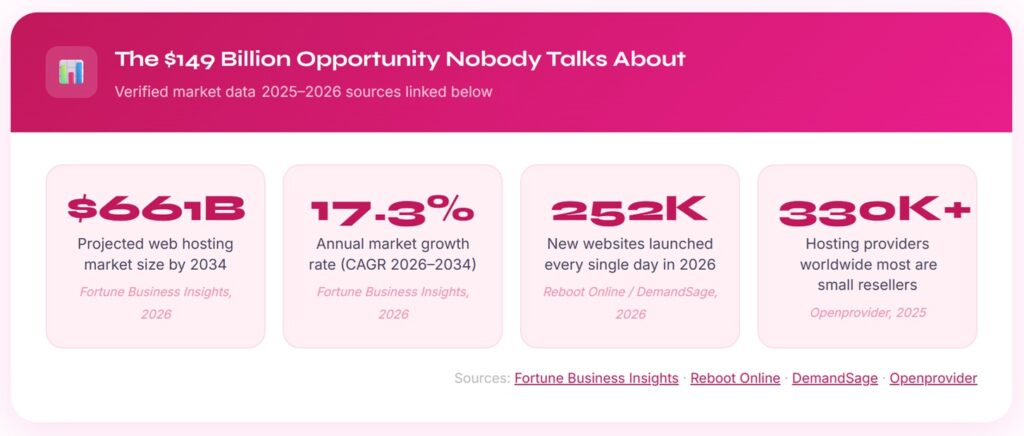 The $149 Billion Opportunity Nobody Talks About

Verified market data 2025–2026 sources linked below

$661B

Projected web hosting market size by 2034

Fortune Business Insights, 2026

17.3%

Annual market growth rate (CAGR 2026–2034)

Fortune Business Insights, 2026

252K

New websites launched every single day in 2026

Reboot Online / DemandSage, 2026

330K+

Hosting providers worldwide most are small resellers

Openprovider, 2025

Sources: Fortune Business Insights · Reboot Online · DemandSage · Openprovider